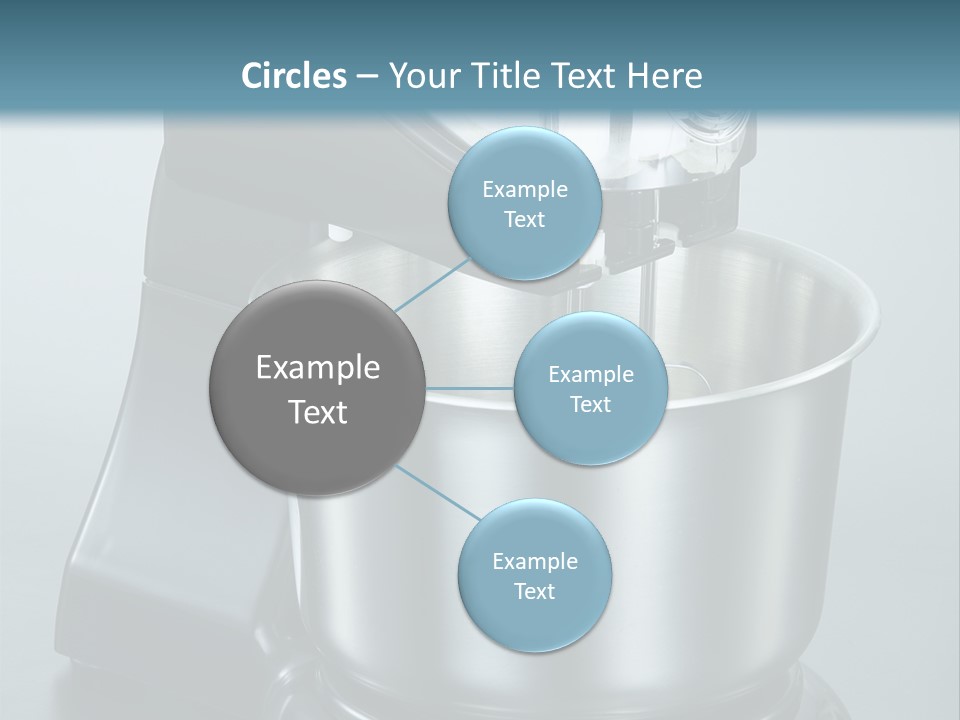 Circles – Your Title Text Here

Example Text

Example Text

Example Text

Example Text